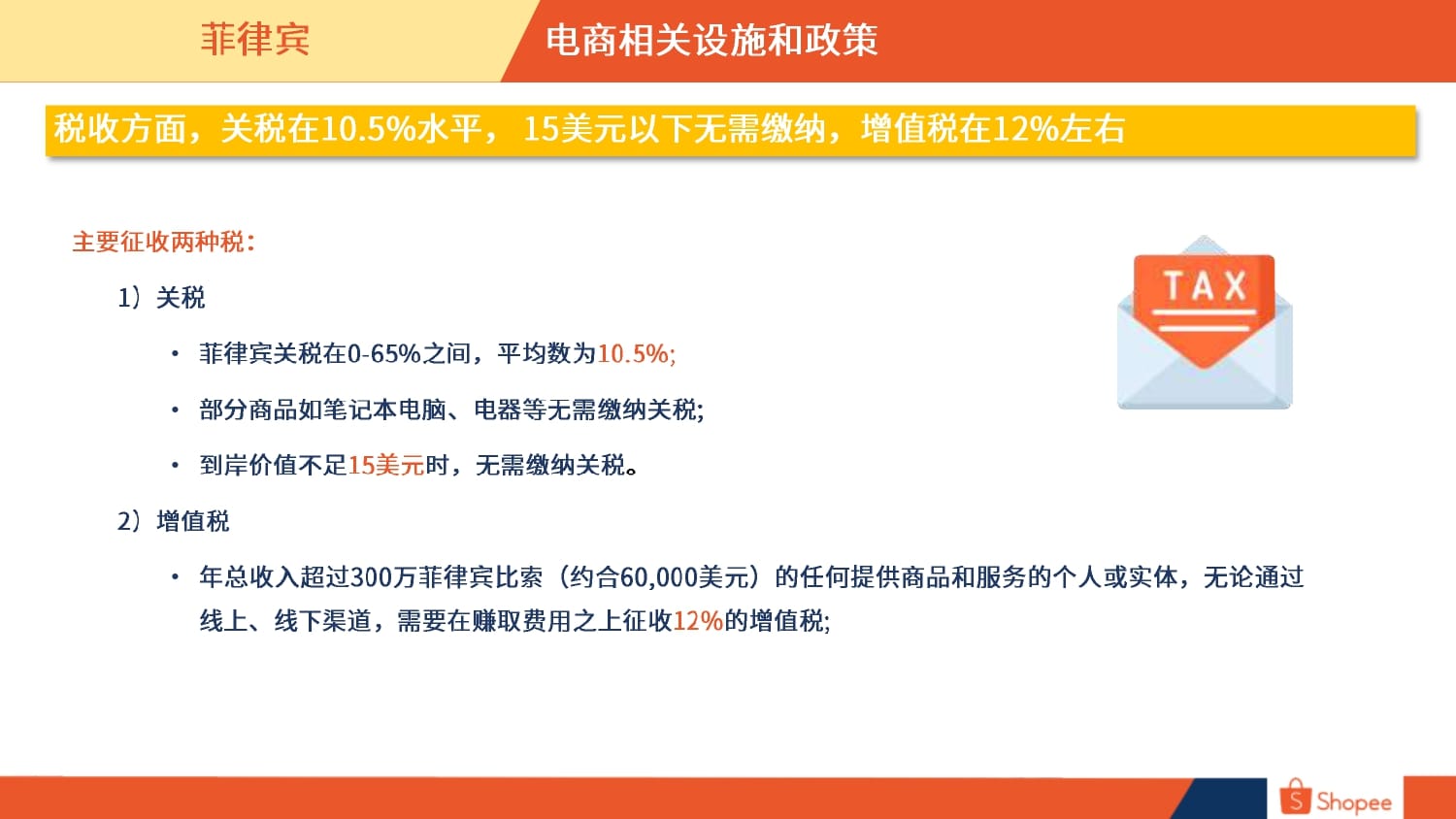 菲律宾

电商相关设施和政策

税收方面，关税在10.5%水平， 15美元以下无需缴纳，增值税在12%左右

主要征收两种税：

1）关税

• 菲律宾关税在0-65%之间，平均数为10.5%;

• 部分商品如笔记本电脑、电器等无需缴纳关税;

• 到岸价值不足15美元时，无需缴纳关税。

2）增值税

• 年总收入超过300万菲律宾比索（约合60,000美元）的任何提供商品和服务的个人或实体，无论通过线上、线下渠道，需要在赚取费用之上征收12%的增值税;

TAX

Shopee